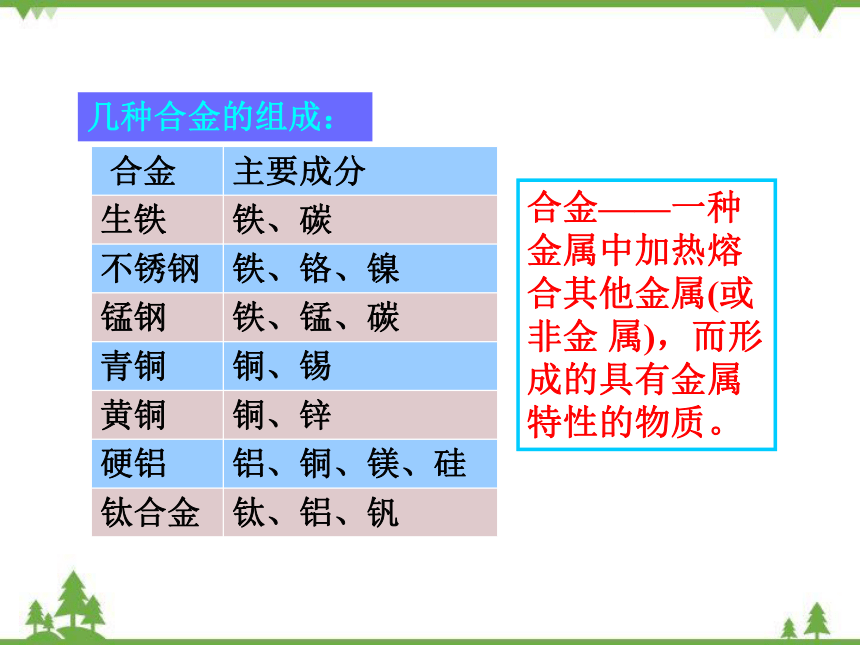 几种合金的组成：

| 合金 | 主要成分 |
|---|---|
| 生铁 | 铁、碳 |
| 不锈钢 | 铁、铬、镍 |
| 锰钢 | 铁、锰、碳 |
| 青铜 | 铜、锡 |
| 黄铜 | 铜、锌 |
| 硬铝 | 铝、铜、镁、硅 |
| 钛合金 | 钛、铝、钒 |

合金——一种金属中加热熔合其他金属(或非金 属)，而形成的具有金属特性的物质。